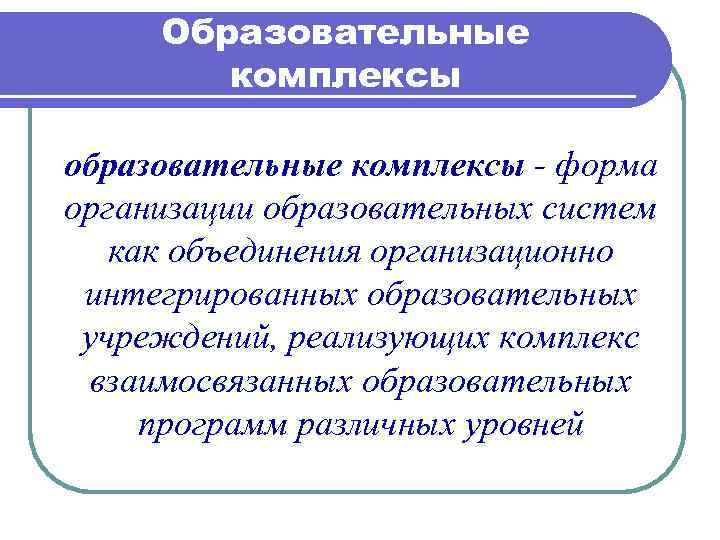 Образовательные комплексы

образовательные комплексы - форма организации образовательных систем как объединения организационно интегрированных образовательных учреждений, реализующих комплекс взаимосвязанных образовательных программ различных уровней